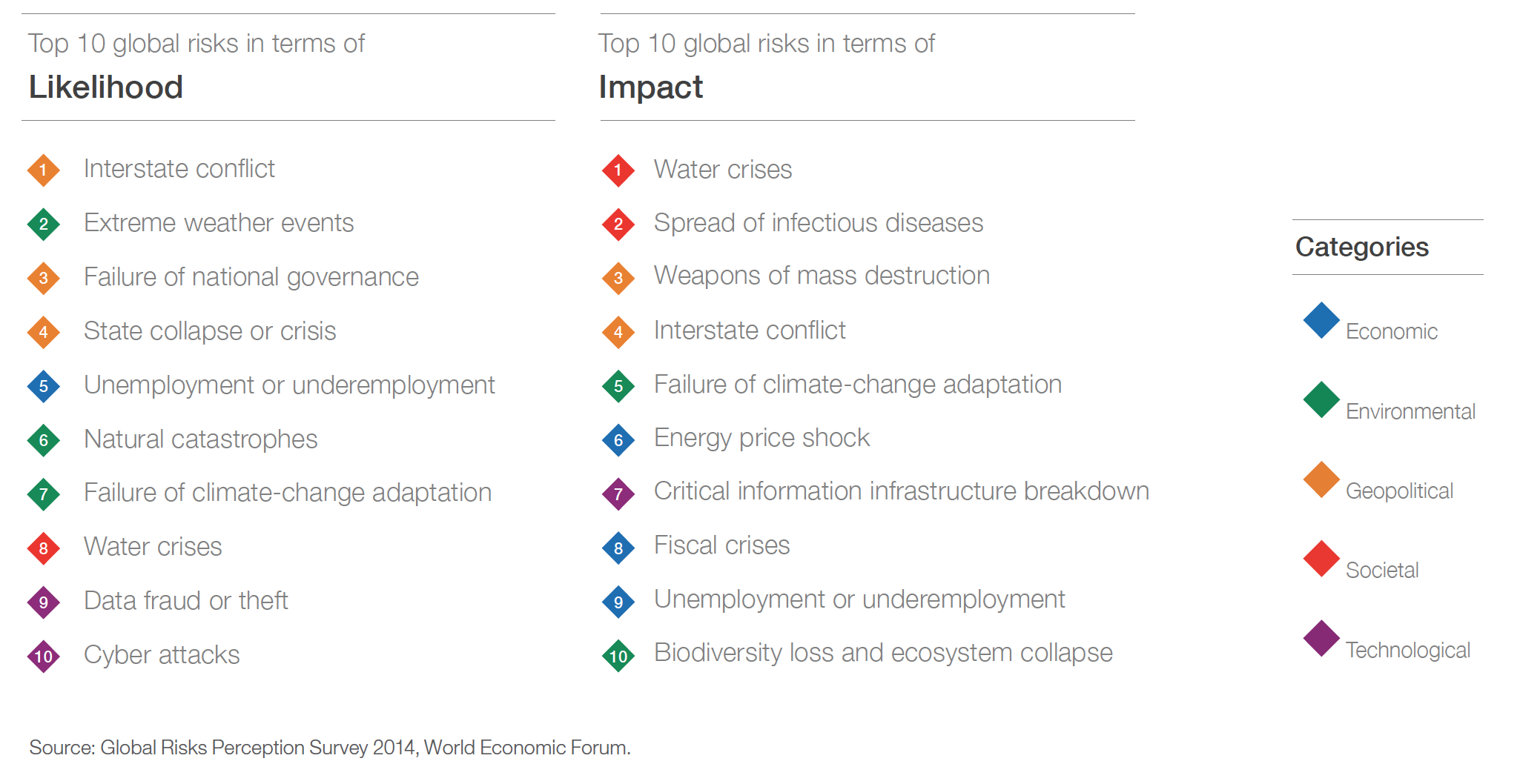 Top 10 global risks in terms of
Likelihood

1 Interstate conflict
2 Extreme weather events
3 Failure of national governance
4 State collapse or crisis
5 Unemployment or underemployment
6 Natural catastrophes
7 Failure of climate-change adaptation
8 Water crises
9 Data fraud or theft
10 Cyber attacks

Top 10 global risks in terms of
Impact

1 Water crises
2 Spread of infectious diseases
3 Weapons of mass destruction
4 Interstate conflict
5 Failure of climate-change adaptation
6 Energy price shock
7 Critical information infrastructure breakdown
8 Fiscal crises
9 Unemployment or underemployment
10 Biodiversity loss and ecosystem collapse

Categories

Economic
Environmental
Geopolitical
Societal
Technological

Source: Global Risks Perception Survey 2014, World Economic Forum.